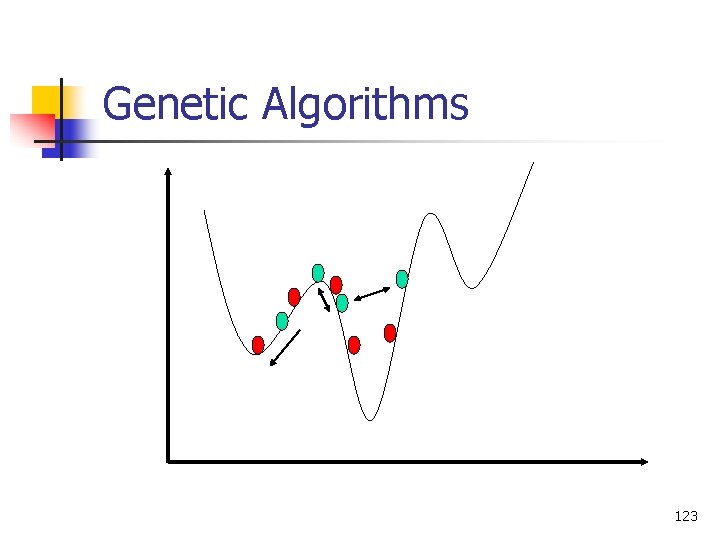 Genetic Algorithms

123